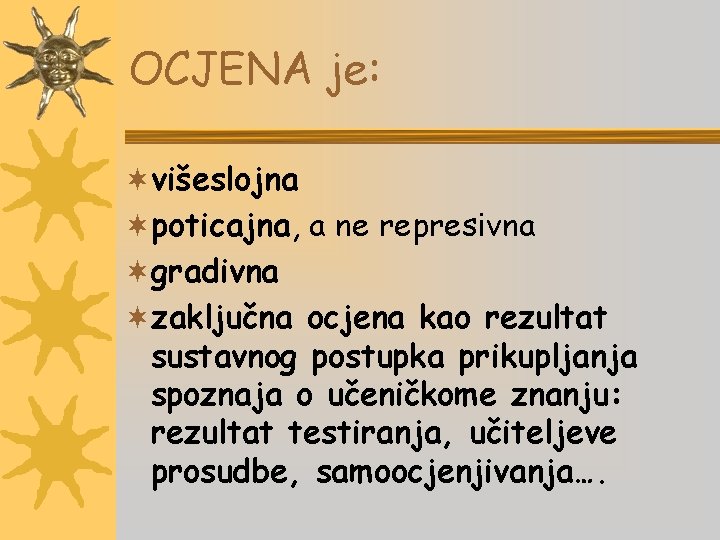 OCJENA je:

višeslojna

poticajna, a ne represivna

gradivna

zaključna ocjena kao rezultat sustavnog postupka prikupljanja spoznaja o učeničkome znanju: rezultat testiranja, učiteljeve prosudbe, samoocjenjivanja….